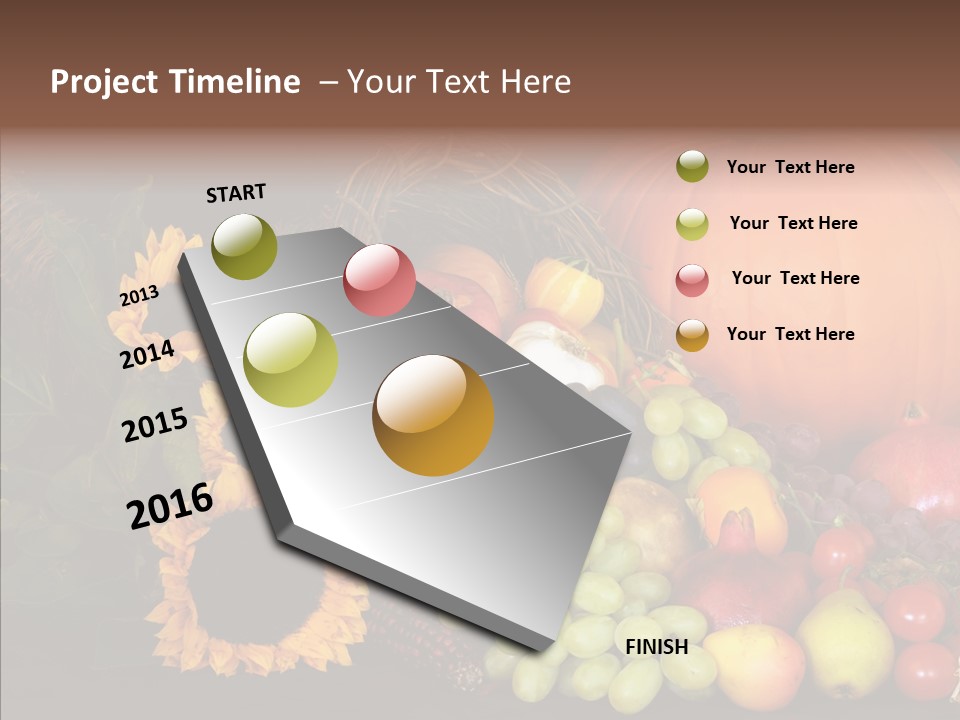 Project Timeline – Your Text Here

START

2013

2014

2015

2016

FINISH

Your Text Here

Your Text Here

Your Text Here

Your Text Here